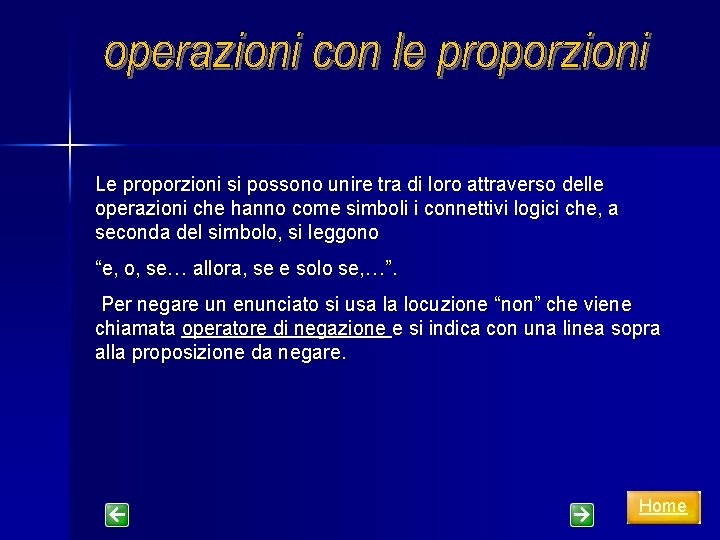 operazioni con le proporzioni

Le proporzioni si possono unire tra di loro attraverso delle operazioni che hanno come simboli i connettivi logici che, a seconda del simbolo, si leggono

“e, o, se… allora, se e solo se,…”.

Per negare un enunciato si usa la locuzione “non” che viene chiamata operatore di negazione e si indica con una linea sopra alla proposizione da negare.

Home